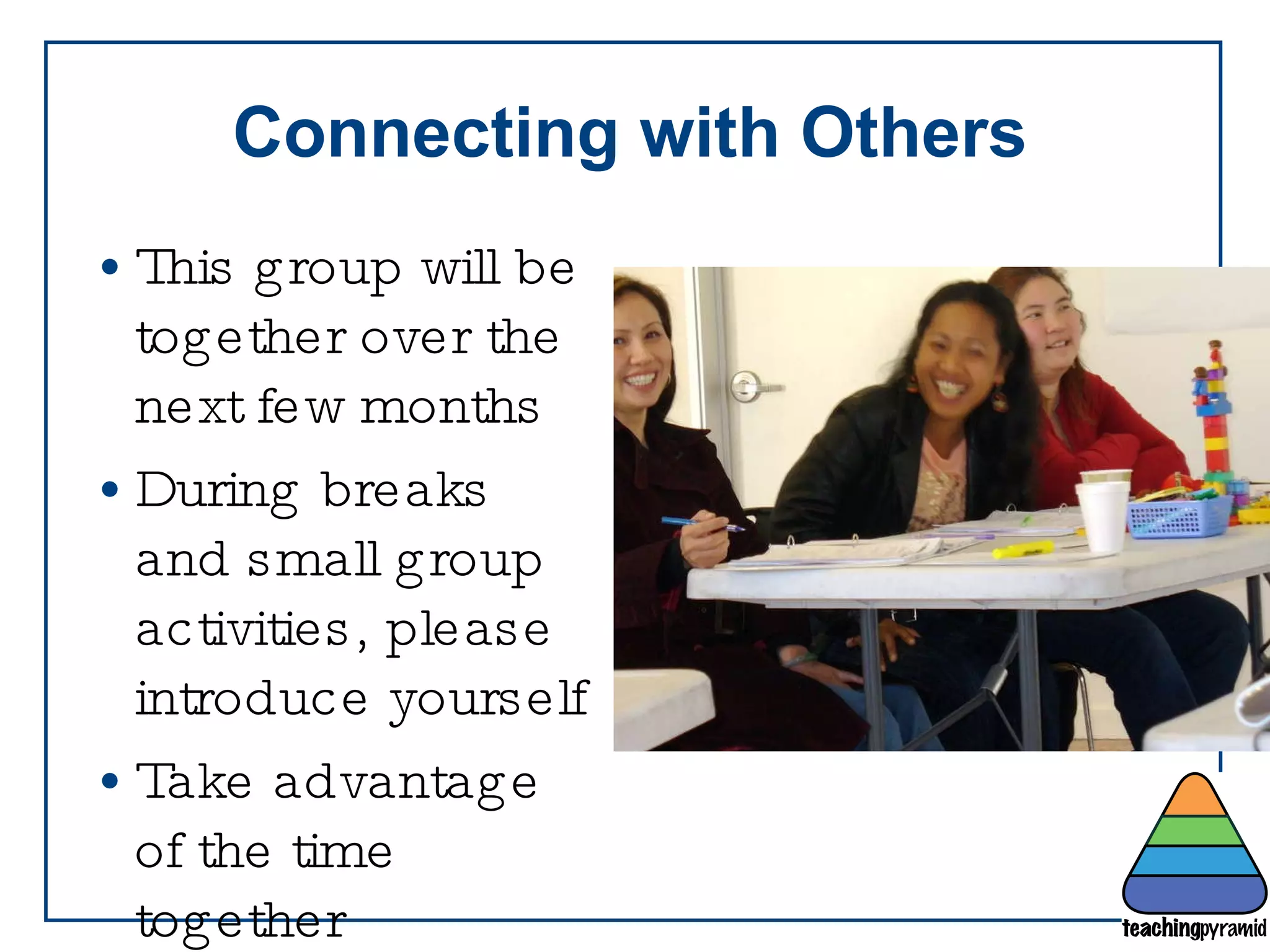 Connecting with Others

• This group will be together over the next few months

• During breaks and small group activities, please introduce yourself

• Take advantage of the time together

teachingpyramid